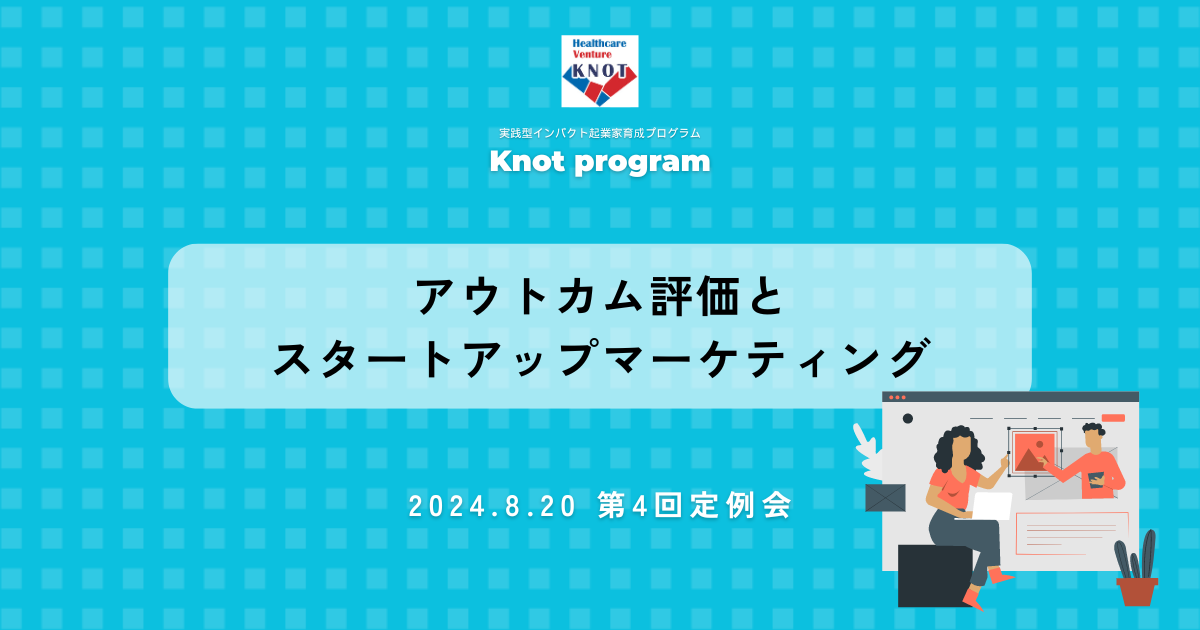 Healthcare Venture KNOT

実践型インパクト起業家育成プログラム

Knot program

アウトカム評価と
スタートアップマーケティング

2024.8.20 第4回定例会